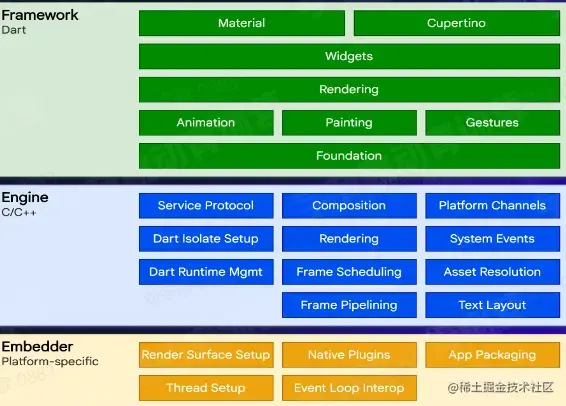 Framework
Dart

Material
Cupertino
Widgets
Rendering
Animation
Painting
Gestures
Foundation

Engine
C/C++

Service Protocol
Composition
Platform Channels
Dart Isolate Setup
Rendering
System Events
Dart Runtime Mgmt
Frame Scheduling
Asset Resolution
Frame Pipelining
Text Layout

Embedder
Platform-specific

Render Surface Setup
Native Plugins
App Packaging
Thread Setup
Event Loop Interop

@稀土掘金技术社区